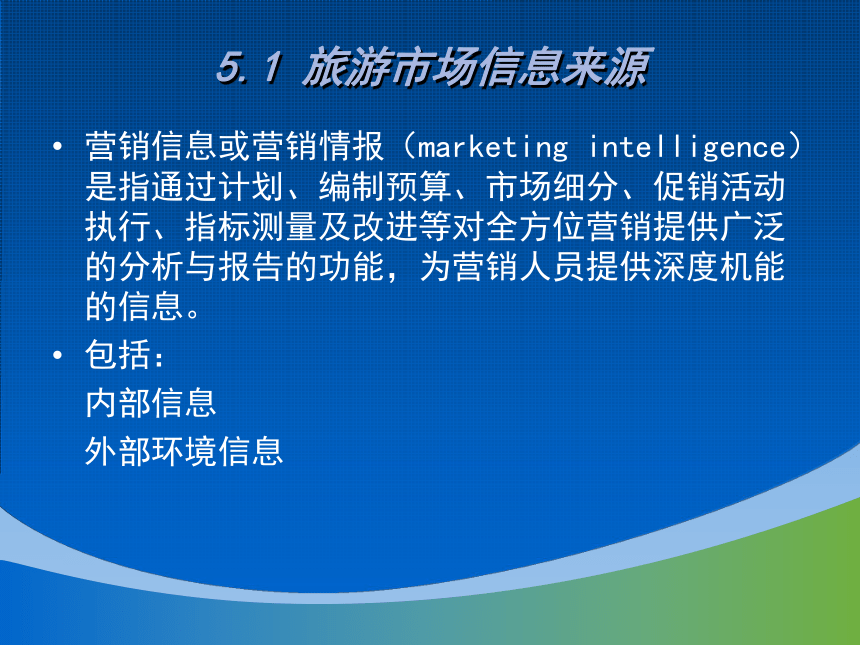 5.1 旅游市场信息来源

• 营销信息或营销情报（marketing intelligence）是指通过计划、编制预算、市场细分、促销活动执行、指标测量及改进等对全方位营销提供广泛的分析与报告的功能，为营销人员提供深度机能的信息。

• 包括：
内部信息
外部环境信息